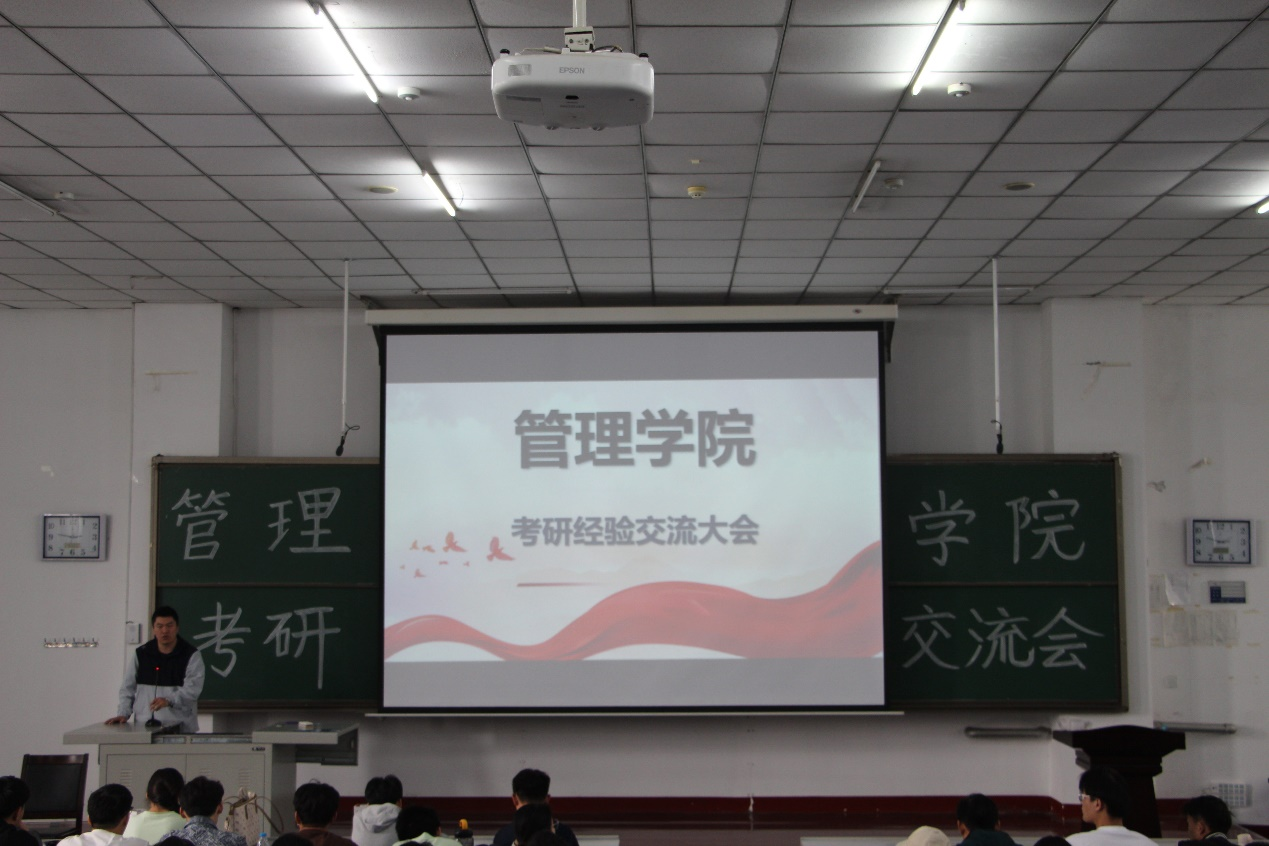 EPSON

管理学院

考研经验交流大会

管理

考研

学院

交流会